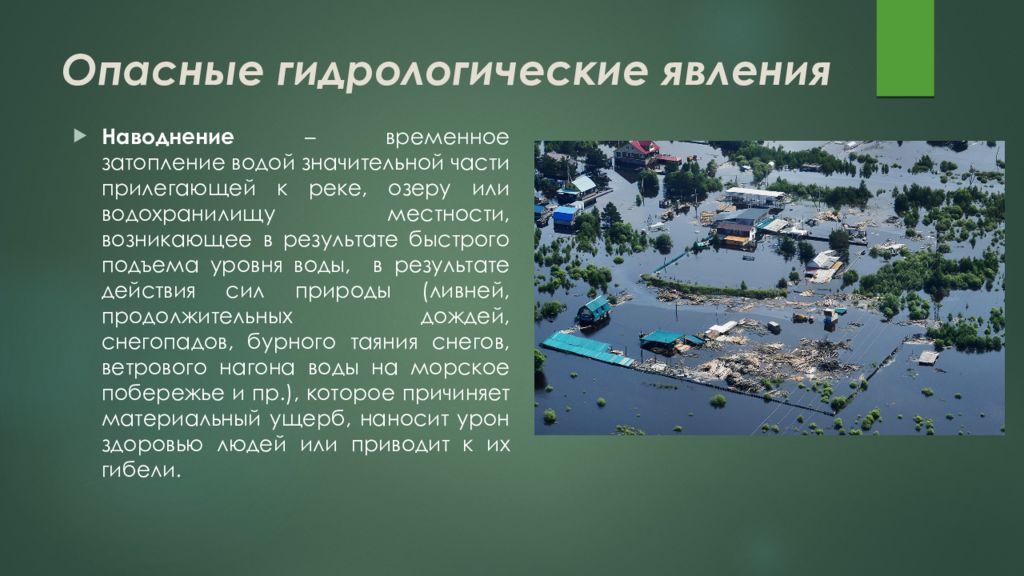 Опасные гидрологические явления

Наводнение – временное затопление водой значительной части прилегающей к реке, озеру или водохранилищу местности, возникающее в результате быстрого подъема уровня воды, в результате действия сил природы (ливней, продолжительных дождей, снегопадов, бурного таяния снегов, ветрового нагона воды на морское побережье и пр.), которое причиняет материальный ущерб, наносит урон здоровью людей или приводит к их гибели.